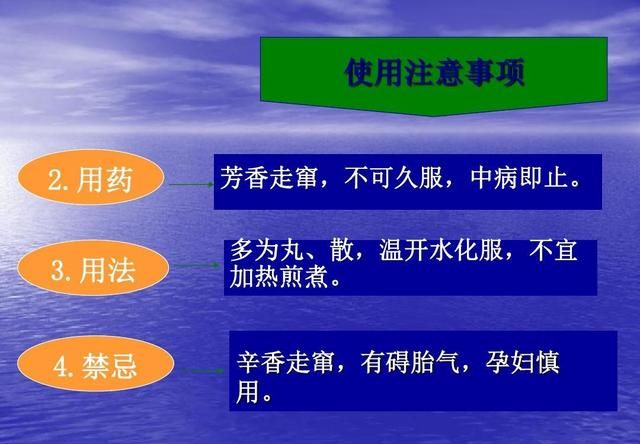 使用注意事项

2.用药

芳香走窜，不可久服，中病即止。

3.用法

多为丸、散，温开水化服，不宜加热煎煮。

4.禁忌

辛香走窜，有碍胎气，孕妇慎用。